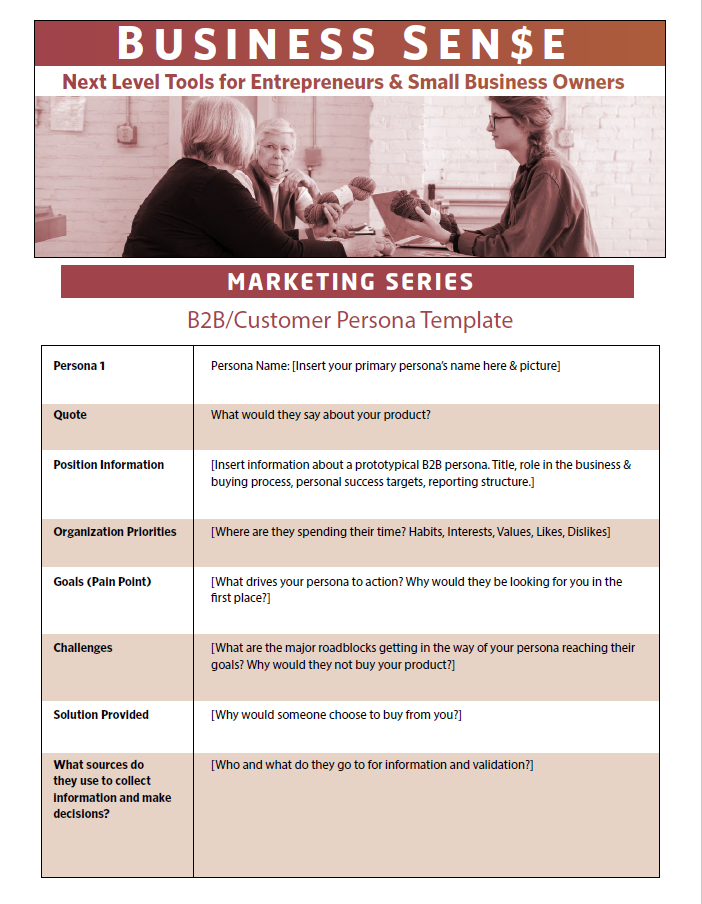 BUSINESS SEN$E

Next Level Tools for Entrepreneurs & Small Business Owners

MARKETING SERIES

B2B/Customer Persona Template

| Persona 1 | Persona Name: [Insert your primary persona's name here & picture] |
|---|---|
| Quote | What would they say about your product? |
| Position Information | [Insert information about a prototypical B2B persona. Title, role in the business & buying process, personal success targets, reporting structure.] |
| Organization Priorities | [Where are they spending their time? Habits, Interests, Values, Likes, Dislikes] |
| Goals (Pain Point) | [What drives your persona to action? Why would they be looking for you in the first place?] |
| Challenges | [What are the major roadblocks getting in the way of your persona reaching their goals? Why would they not buy your product?] |
| Solution Provided | [Why would someone choose to buy from you?] |
| What sources do they use to collect information and make decisions? | [Who and what do they go to for information and validation?] |